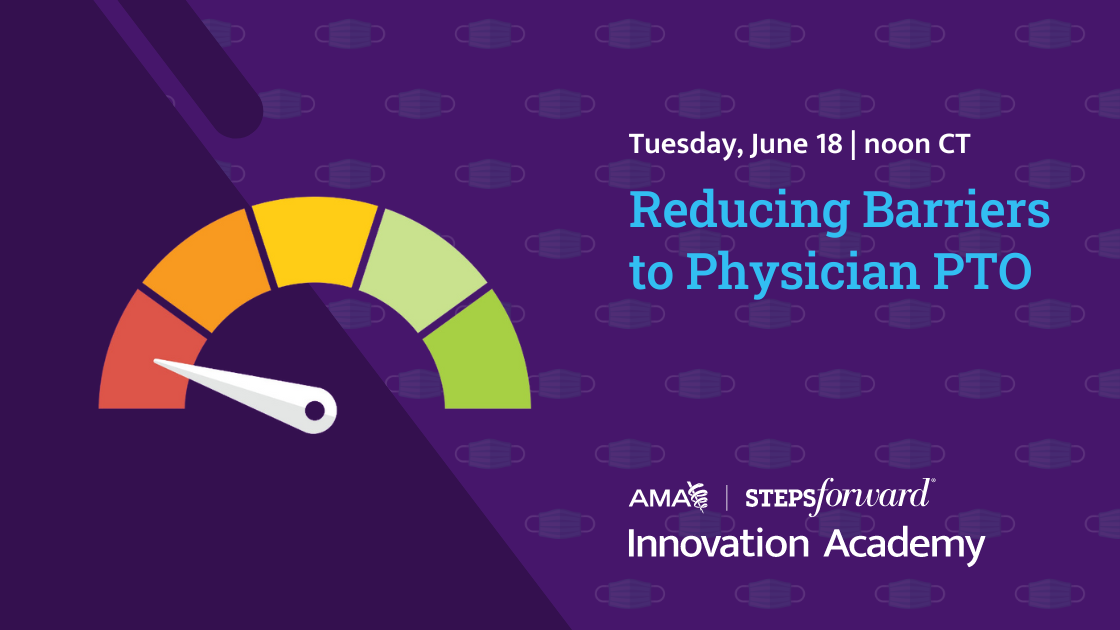 Tuesday, June 18 | noon CT

Reducing Barriers to Physician PTO

AMA | STEPSforward®
Innovation Academy